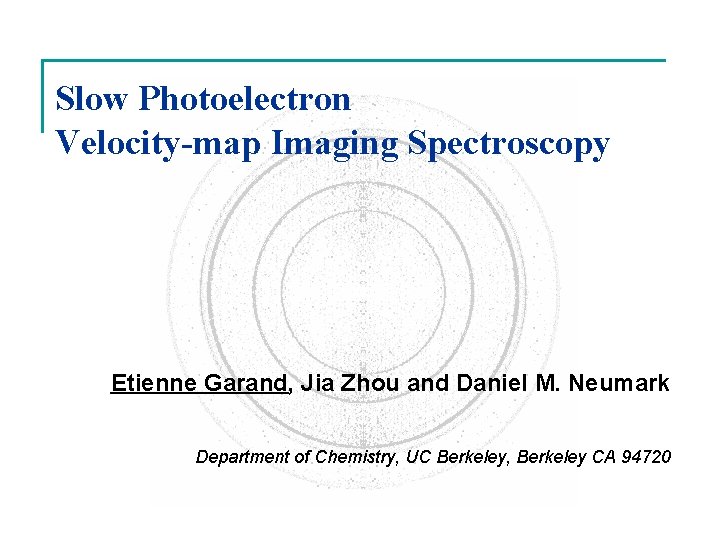 Slow Photoelectron
Velocity-map Imaging Spectroscopy

Etienne Garand, Jia Zhou and Daniel M. Neumark

Department of Chemistry, UC Berkeley, Berkeley CA 94720